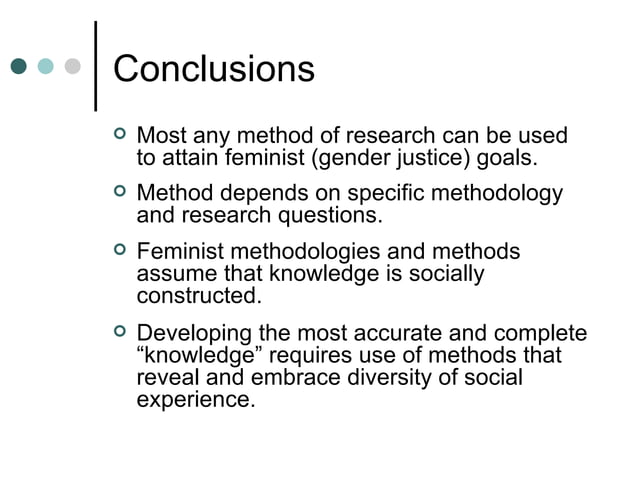 Conclusions

- Most any method of research can be used to attain feminist (gender justice) goals.
- Method depends on specific methodology and research questions.
- Feminist methodologies and methods assume that knowledge is socially constructed.
- Developing the most accurate and complete “knowledge” requires use of methods that reveal and embrace diversity of social experience.